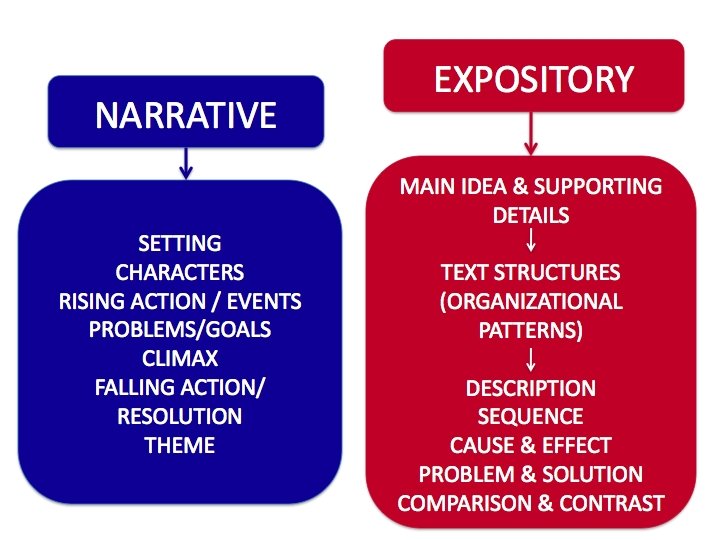 NARRATIVE

SETTING
CHARACTERS
RISING ACTION / EVENTS
PROBLEMS/GOALS
CLIMAX
FALLING ACTION/ RESOLUTION
THEME

EXPOSITORY

MAIN IDEA & SUPPORTING DETAILS
↓
TEXT STRUCTURES (ORGANIZATIONAL PATTERNS)
↓
DESCRIPTION
SEQUENCE
CAUSE & EFFECT
PROBLEM & SOLUTION
COMPARISON & CONTRAST